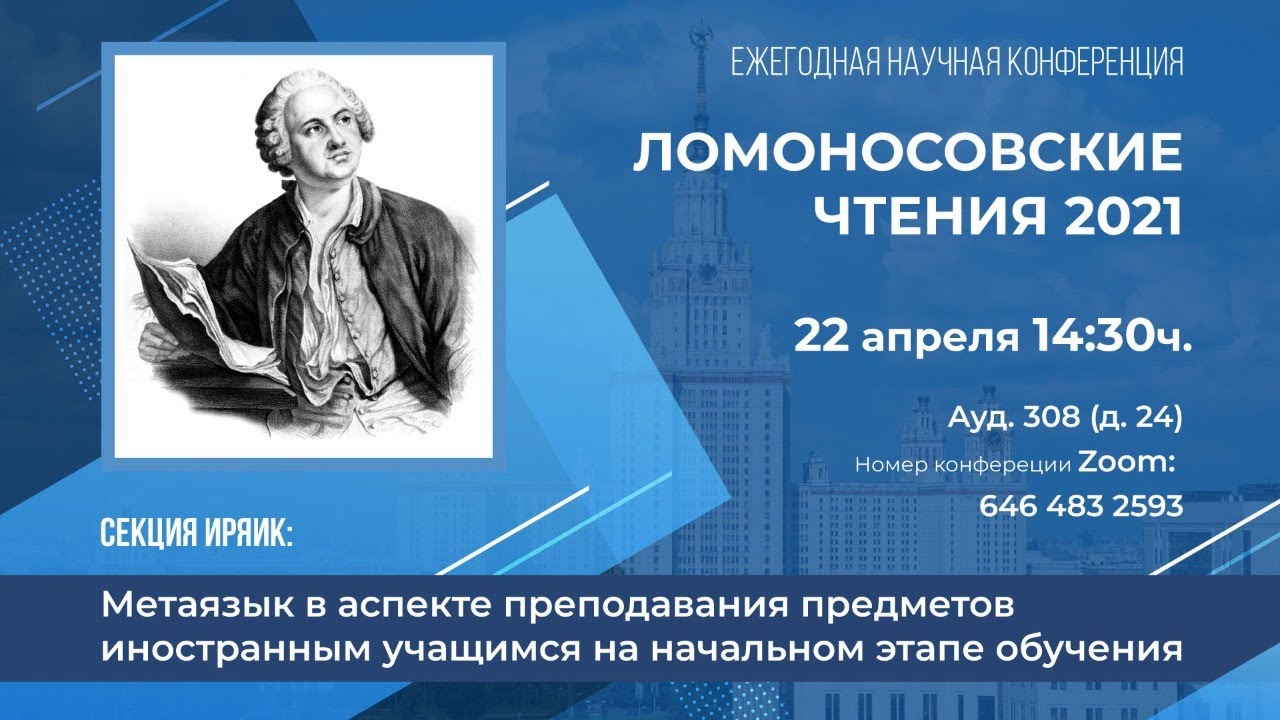 ЕЖЕГОДНАЯ НАУЧНАЯ КОНФЕРЕНЦИЯ

ЛОМОНОСОВСКИЕ ЧТЕНИЯ 2021

22 апреля 14:30ч.

Ауд. 308 (д. 24)
Номер конфереции Zoom:
646 483 2593

СЕКЦИЯ ИРЯИК:

Метаязык в аспекте преподавания предметов иностранным учащимся на начальном этапе обучения